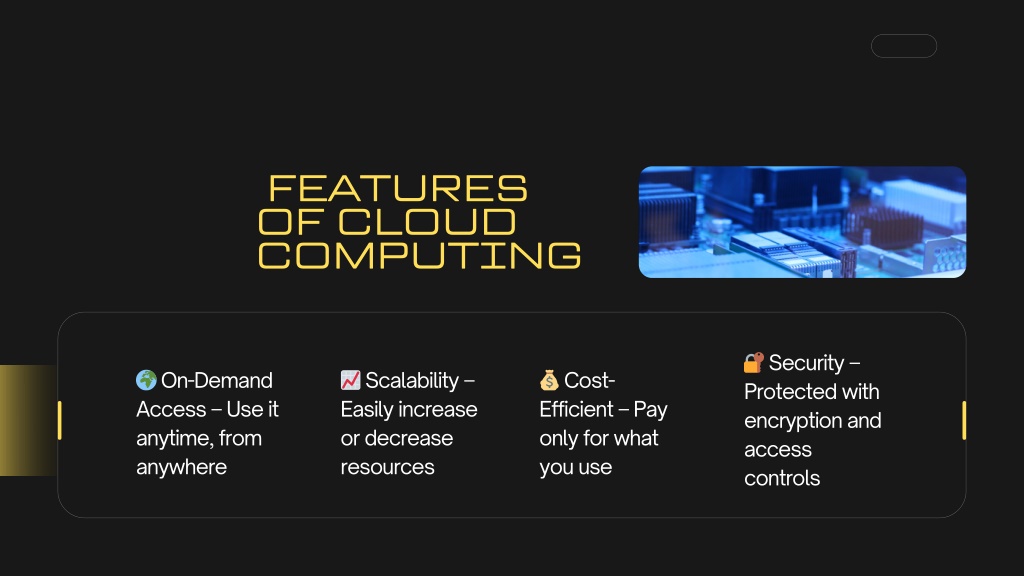 FEATURES OF CLOUD COMPUTING

🌍 On-Demand Access – Use it anytime, from anywhere

📈 Scalability – Easily increase or decrease resources

💰 Cost-Efficient – Pay only for what you use

🔐 Security – Protected with encryption and access controls